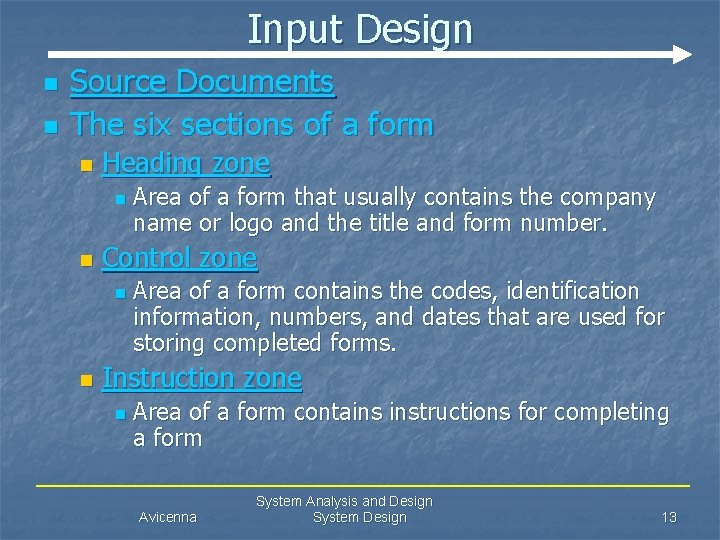 Input Design

Source Documents

The six sections of a form

Heading zone

Area of a form that usually contains the company name or logo and the title and form number.

Control zone

Area of a form contains the codes, identification information, numbers, and dates that are used for storing completed forms.

Instruction zone

Area of a form contains instructions for completing a form

Avicenna

System Analysis and Design
System Design

13